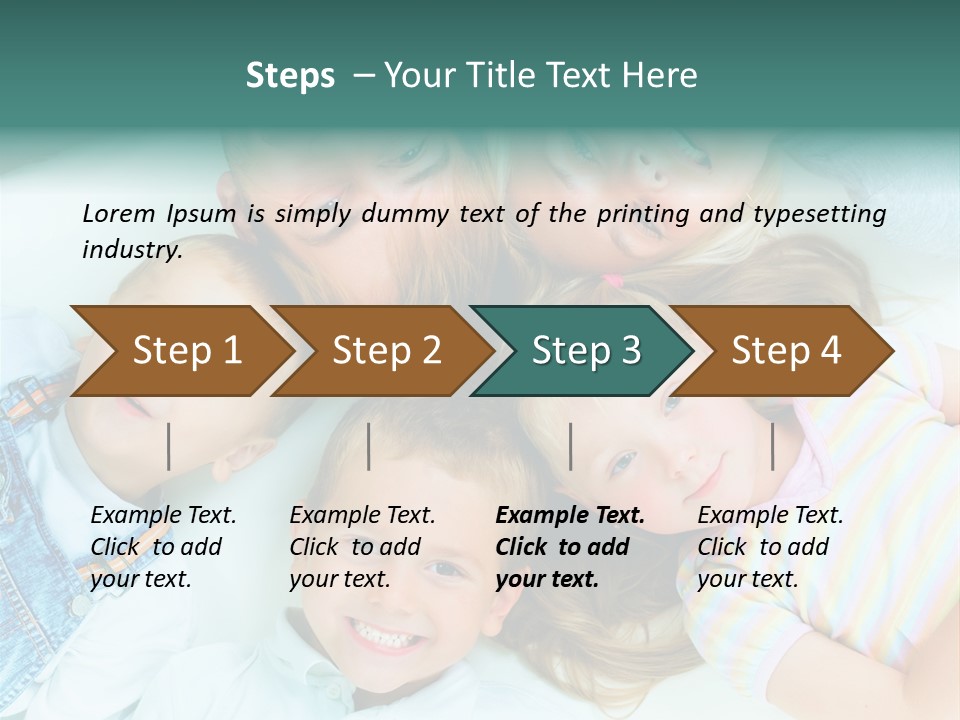 Steps – Your Title Text Here

Lorem Ipsum is simply dummy text of the printing and typesetting industry.

Step 1

Step 2

Step 3

Step 4

Example Text. Click to add your text.

Example Text. Click to add your text.

Example Text. Click to add your text.

Example Text. Click to add your text.